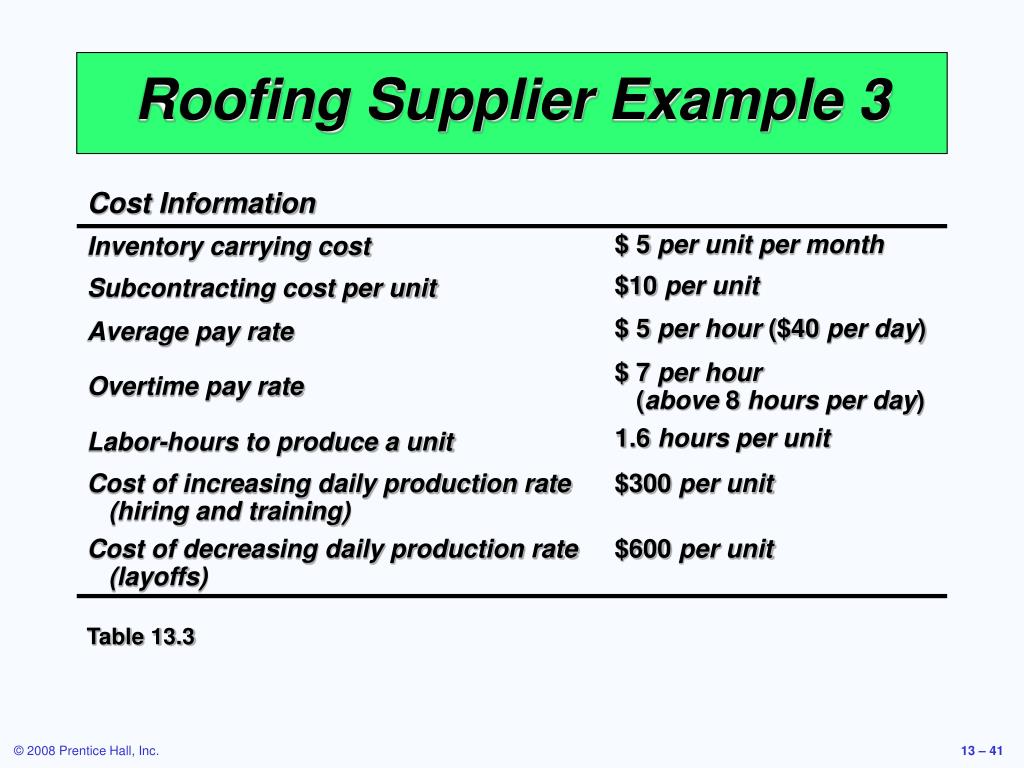 Roofing Supplier Example 3

| Cost Information | |
|---|---|
| Inventory carrying cost | \$ 5 per unit per month |
| Subcontracting cost per unit | \$10 per unit |
| Average pay rate | \$ 5 per hour (\$40 per day) |
| Overtime pay rate | \$ 7 per hour (above 8 hours per day) |
| Labor-hours to produce a unit | 1.6 hours per unit |
| Cost of increasing daily production rate (hiring and training) | \$300 per unit |
| Cost of decreasing daily production rate (layoffs) | \$600 per unit |

Table 13.3

© 2008 Prentice Hall, Inc.

13 – 41